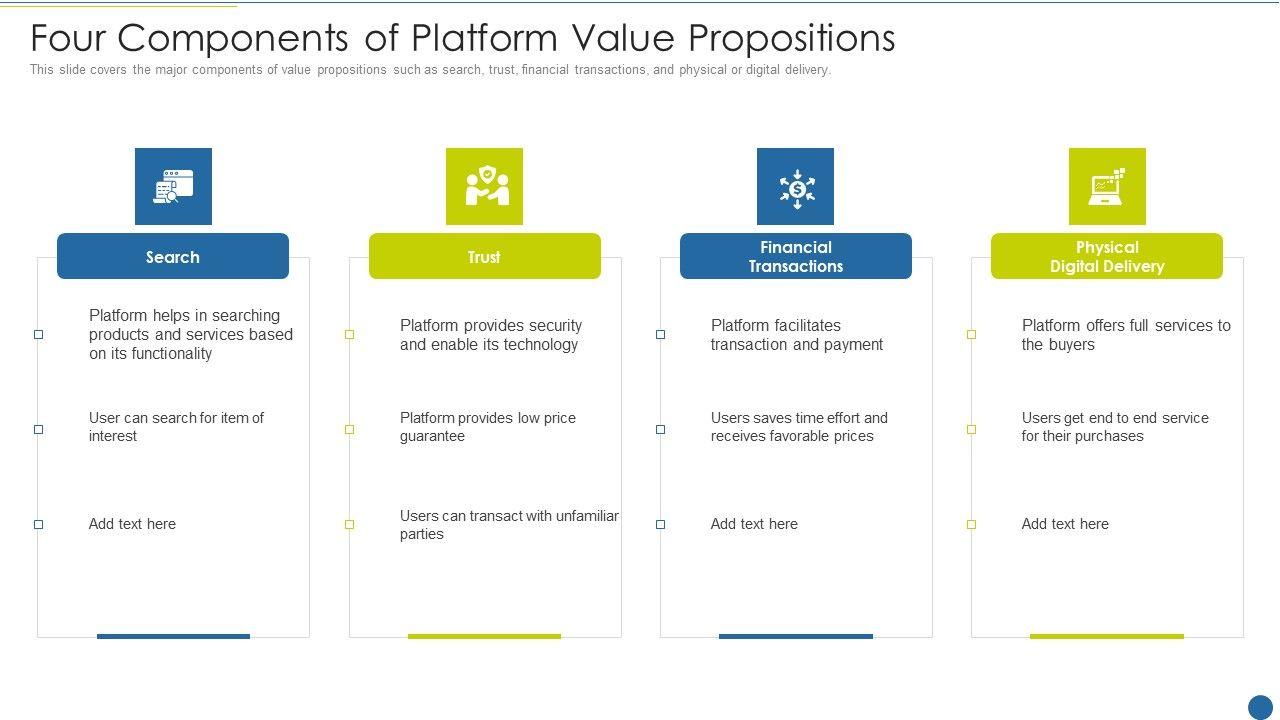 Four Components of Platform Value Propositions

This slide covers the major components of value propositions such as search, trust, financial transactions, and physical or digital delivery.

Search

Platform helps in searching products and services based on its functionality

User can search for item of interest

Add text here

Trust

Platform provides security and enable its technology

Platform provides low price guarantee

Users can transact with unfamiliar parties

Financial Transactions

Platform facilitates transaction and payment

Users saves time effort and receives favorable prices

Add text here

Physical Digital Delivery

Platform offers full services to the buyers

Users get end to end service for their purchases

Add text here